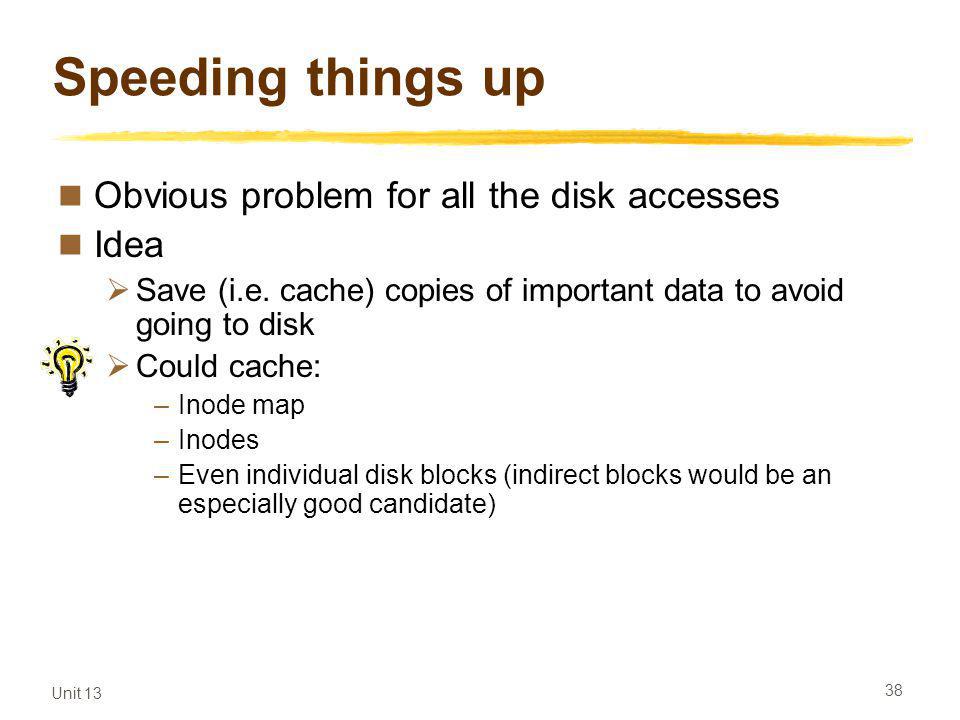 Speeding things up

Obvious problem for all the disk accesses

Idea

Save (i.e. cache) copies of important data to avoid going to disk

Could cache:

– Inode map

– Inodes

– Even individual disk blocks (indirect blocks would be an especially good candidate)

Unit 13

38